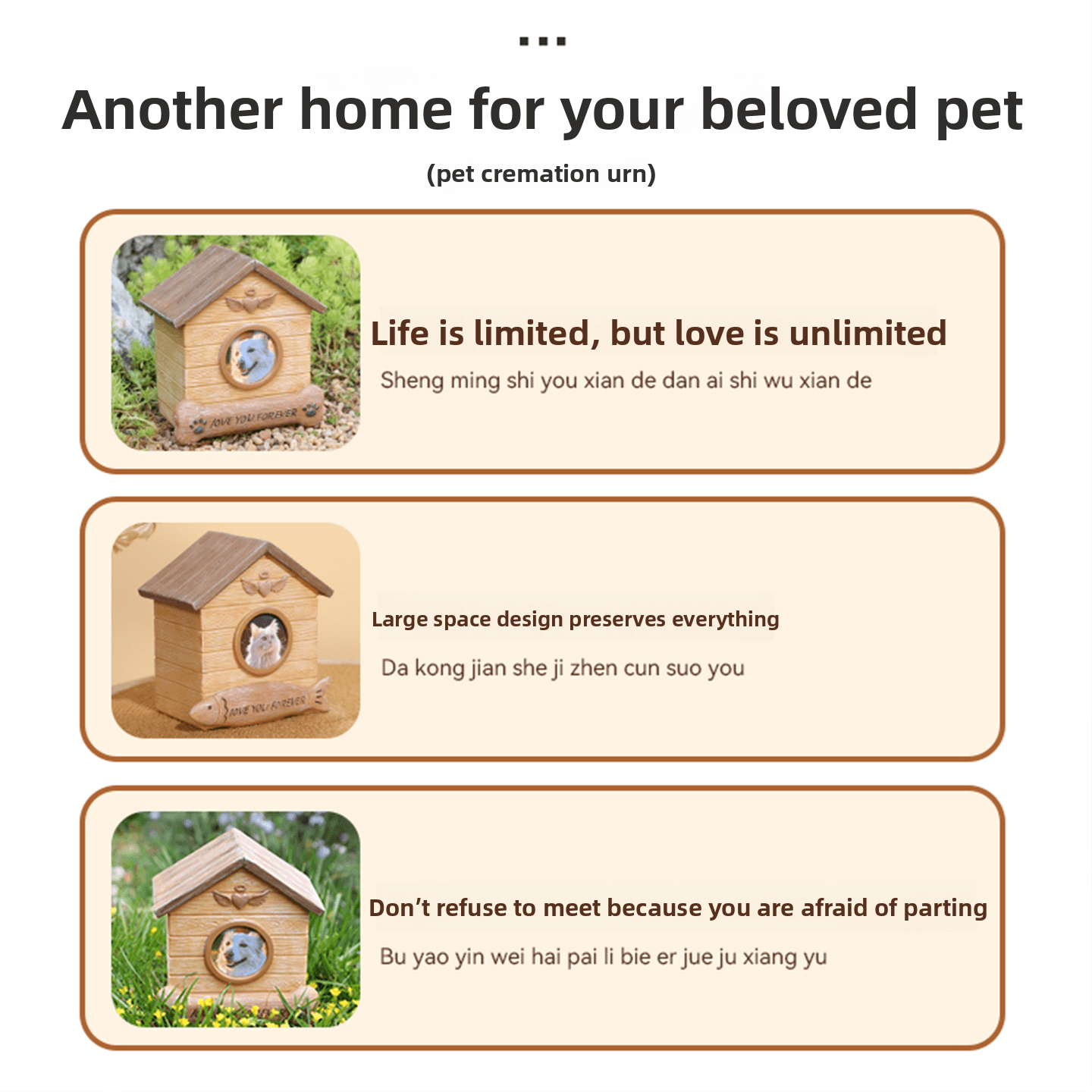 Another home for your beloved pet

(pet cremation urn)

LOVE YOU FOREVER

Life is limited, but love is unlimited

Sheng ming shi you xian de dan ai shi wu xian de

LOVE YOU FOREVER

Large space design preserves everything

Da kong jian she ji zhen cun suo you

Don't refuse to meet because you are afraid of parting

Bu yao yin wei hai pai li bie er jue ju xiang yu